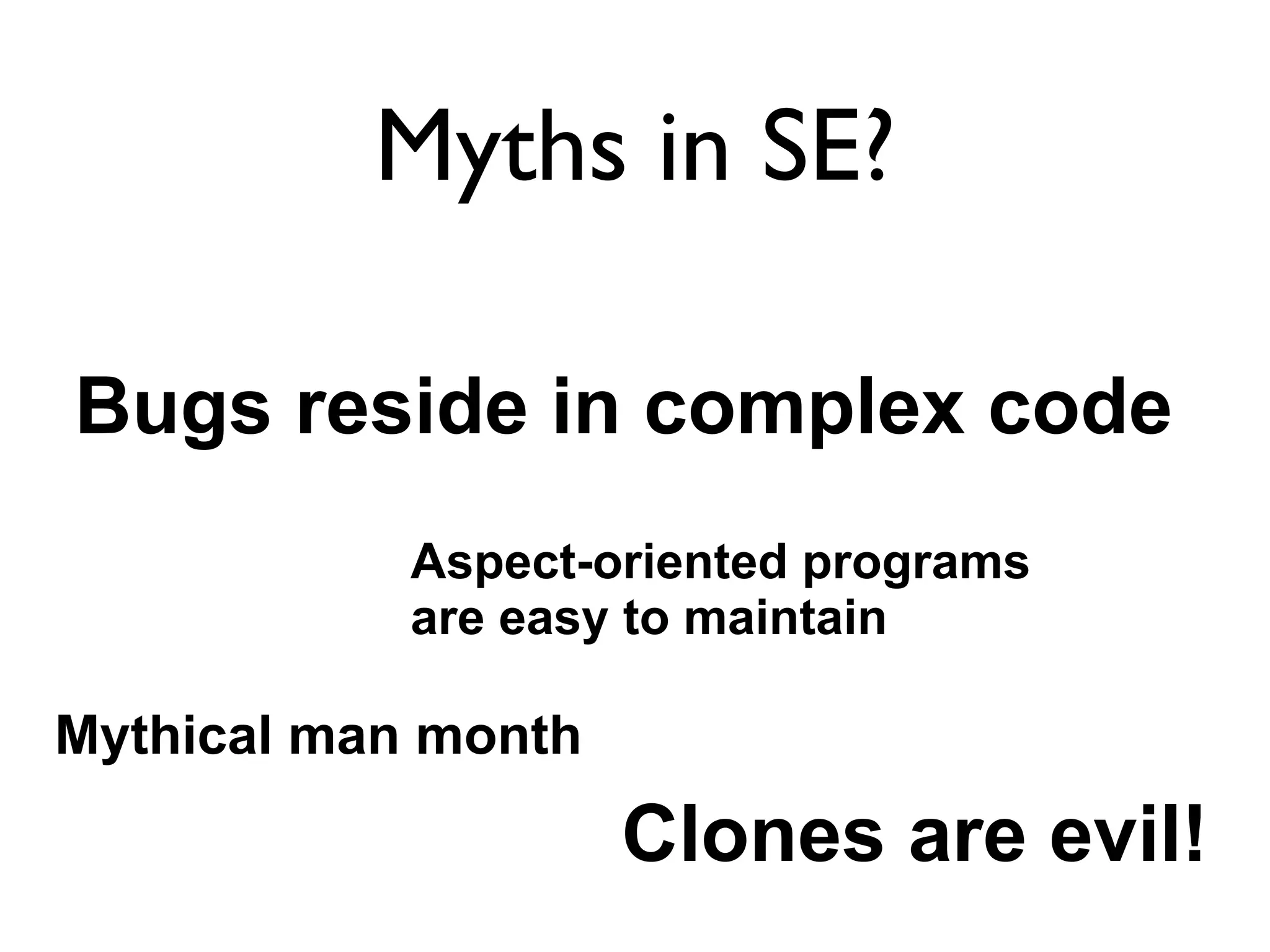 Myths in SE?

Bugs reside in complex code

Aspect-oriented programs are easy to maintain

Mythical man month

Clones are evil!